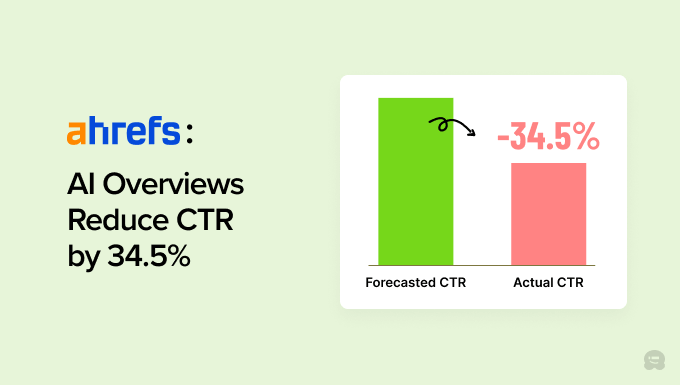 ahrefs:

AI Overviews Reduce CTR by 34.5%

-34.5%

Forecasted CTR

Actual CTR